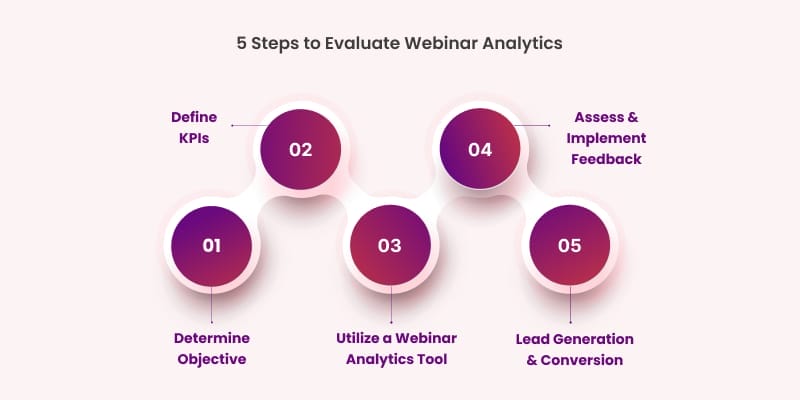 5 Steps to Evaluate Webinar Analytics

01
Determine Objective

02
Define KPIs

03
Utilize a Webinar Analytics Tool

04
Assess & Implement Feedback

05
Lead Generation & Conversion